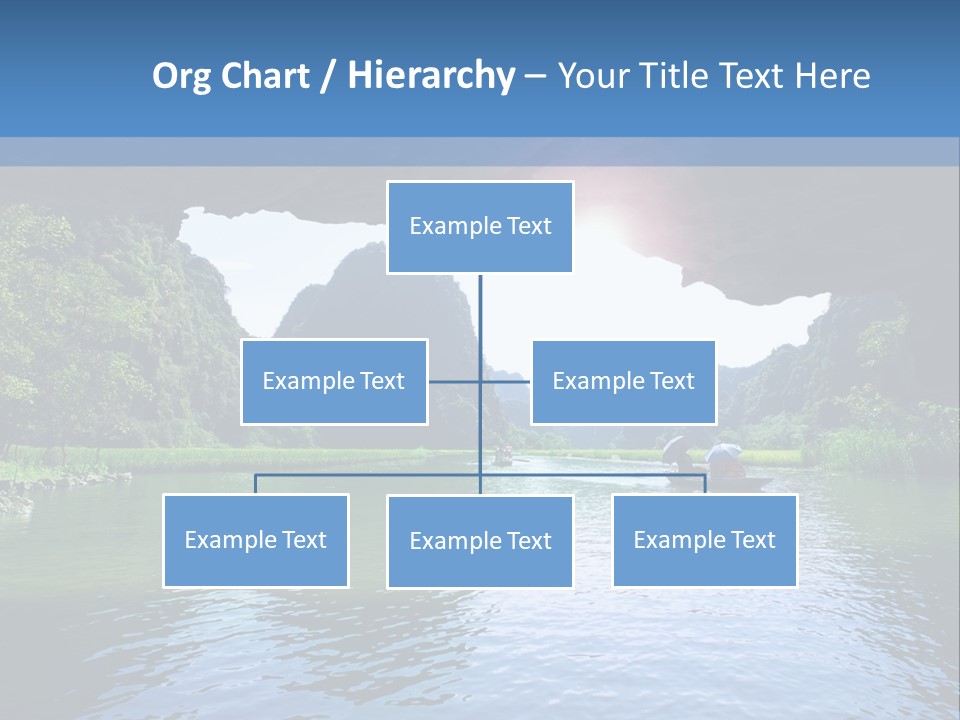 Org Chart / Hierarchy – Your Title Text Here

Example Text

Example Text

Example Text

Example Text

Example Text

Example Text